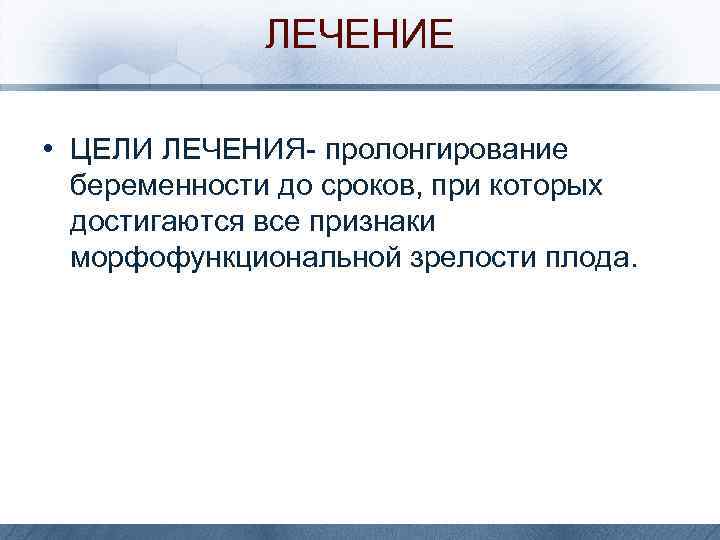 ЛЕЧЕНИЕ

• ЦЕЛИ ЛЕЧЕНИЯ- пролонгирование беременности до сроков, при которых достигаются все признаки морфофункциональной зрелости плода.